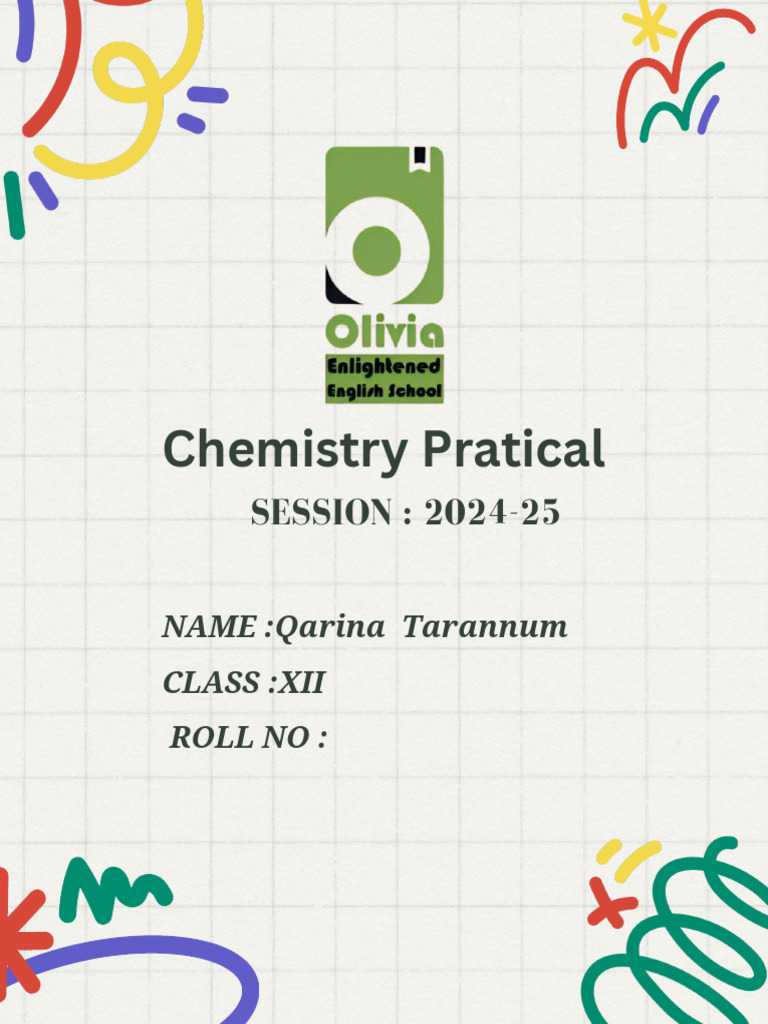 Olivia
Enlightened
English School

Chemistry Pratical

SESSION : 2024-25

NAME :Qarina Tarannum

CLASS :XII

ROLL NO :